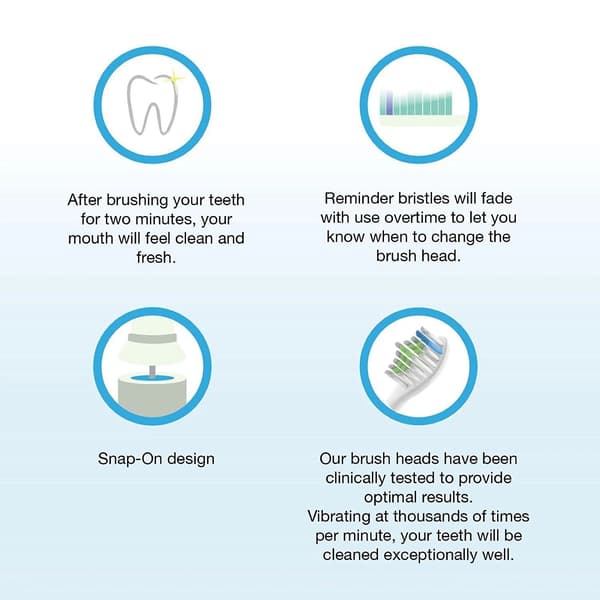 After brushing your teeth for two minutes, your mouth will feel clean and fresh.

Reminder bristles will fade with use overtime to let you know when to change the brush head.

Snap-On design

Our brush heads have been clinically tested to provide optimal results.
Vibrating at thousands of times per minute, your teeth will be cleaned exceptionally well.